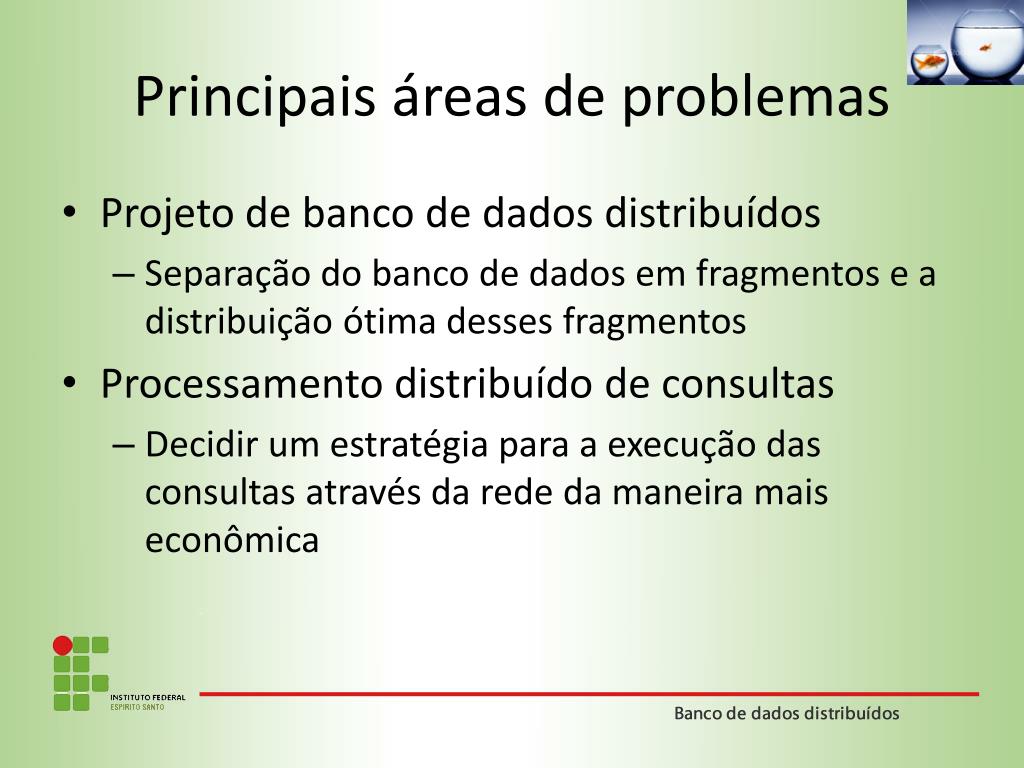 Principais áreas de problemas

• Projeto de banco de dados distribuídos
– Separação do banco de dados em fragmentos e a distribuição ótima desses fragmentos

• Processamento distribuído de consultas
– Decidir um estratégia para a execução das consultas através da rede da maneira mais econômica

INSTITUTO FEDERAL
ESPÍRITO SANTO

Banco de dados distribuídos